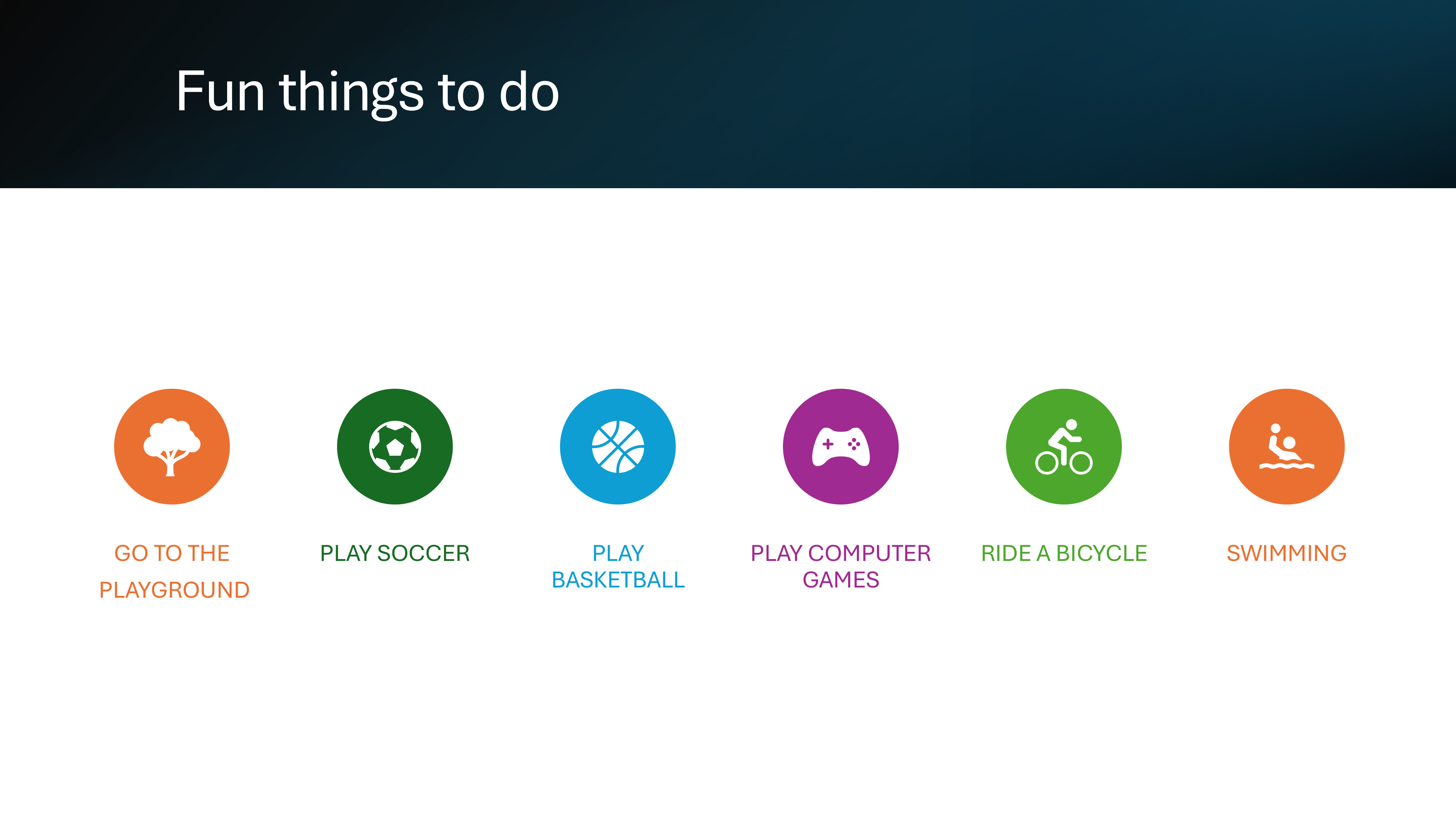 Fun things to do

GO TO THE PLAYGROUND

PLAY SOCCER

PLAY BASKETBALL

PLAY COMPUTER GAMES

RIDE A BICYCLE

SWIMMING